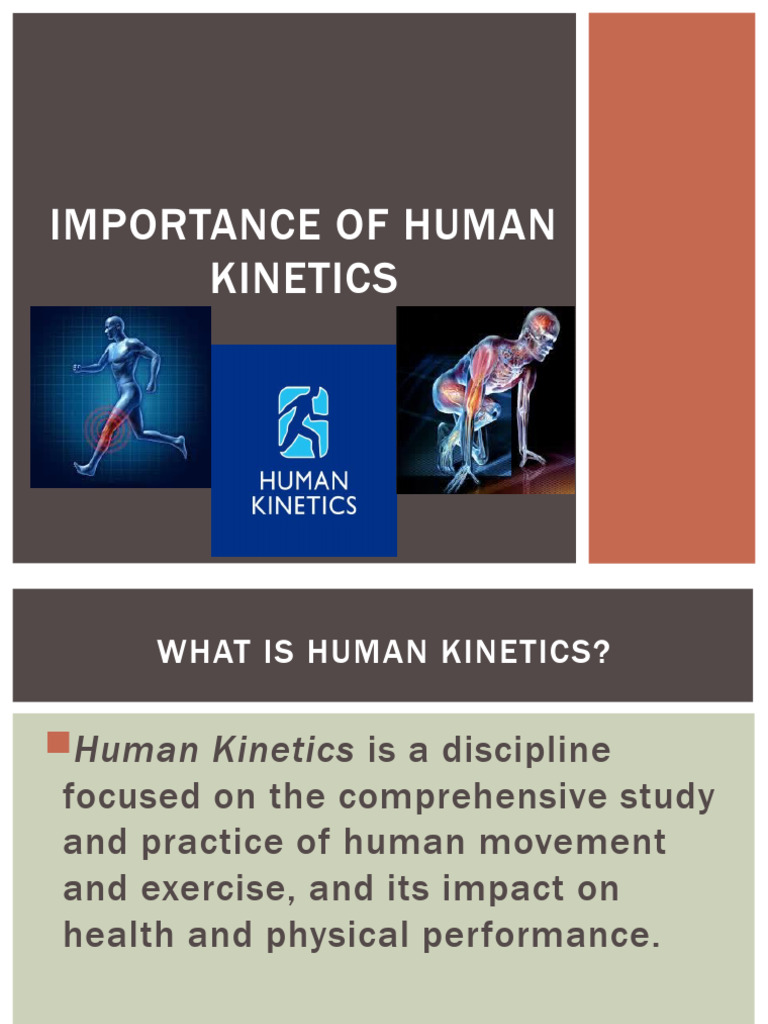 IMPORTANCE OF HUMAN KINETICS

HUMAN KINETICS

WHAT IS HUMAN KINETICS?

Human Kinetics is a discipline focused on the comprehensive study and practice of human movement and exercise, and its impact on health and physical performance.